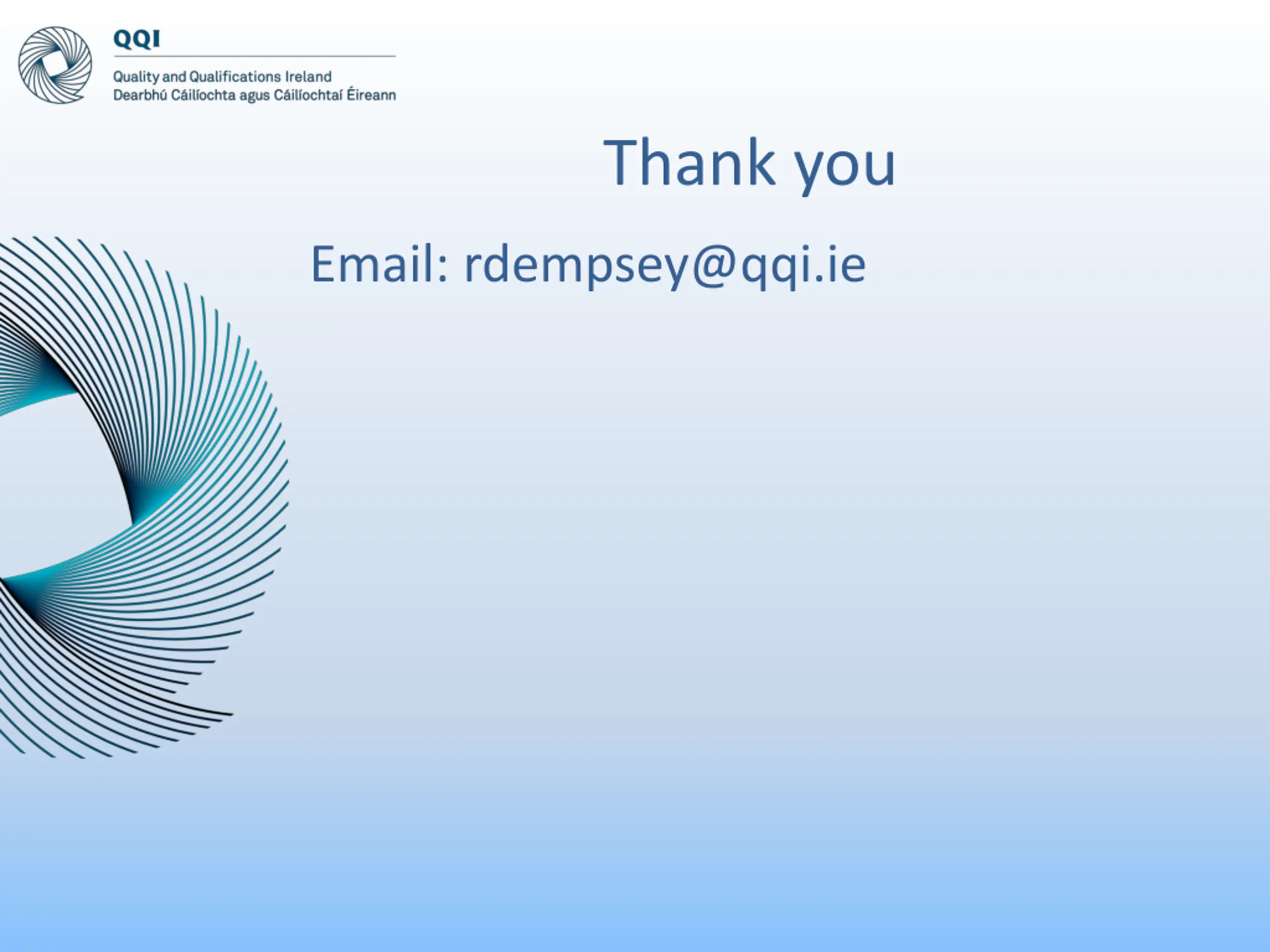 QQI

Quality and Qualifications Ireland
Dearbhú Cáilíochta agus Cáilíochtaí Éireann

Thank you

Email: rdempsey@qqi.ie